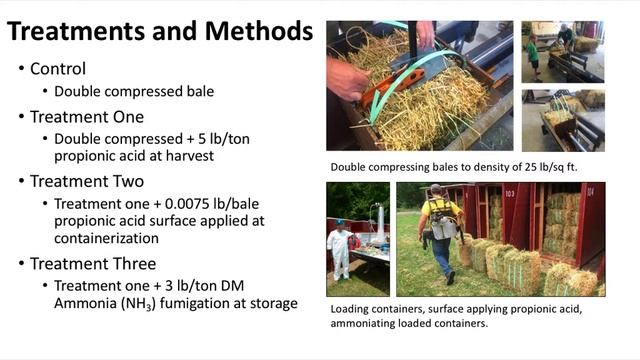 Treatments and Methods

• Control
  • Double compressed bale
• Treatment One
  • Double compressed + 5 lb/ton propionic acid at harvest
• Treatment Two
  • Treatment one + 0.0075 lb/bale propionic acid surface applied at containerization
• Treatment Three
  • Treatment one + 3 lb/ton DM Ammonia ($NH_3$) fumigation at storage

Double compressing bales to density of 25 lb/sq ft.

103

104

Loading containers, surface applying propionic acid, ammoniating loaded containers.